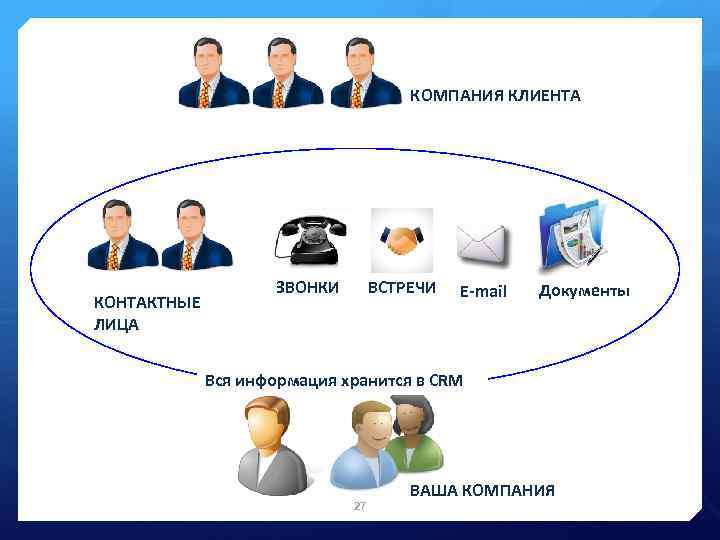 КОМПАНИЯ КЛИЕНТА

КОНТАКТНЫЕ ЛИЦА

ЗВОНКИ

ВСТРЕЧИ

E-mail

Документы

Вся информация хранится в CRM

ВАША КОМПАНИЯ

27